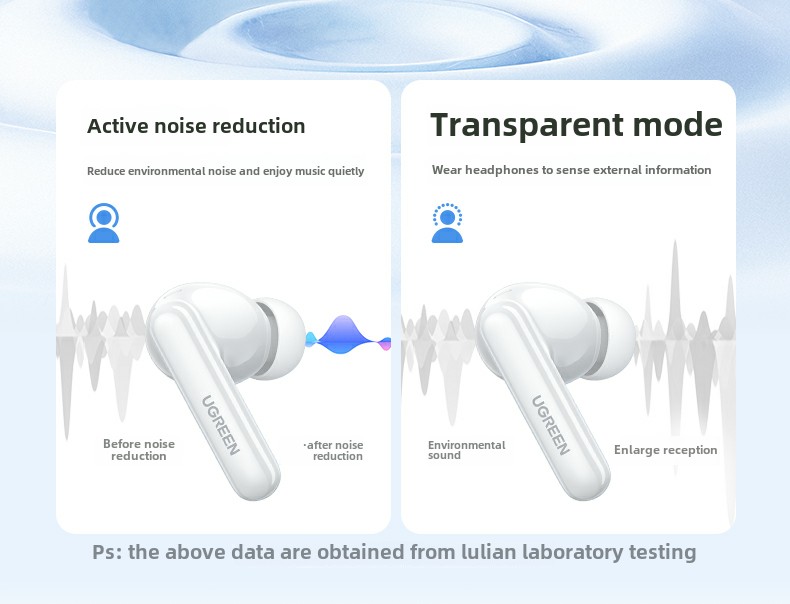 Active noise reduction

Reduce environmental noise and enjoy music quietly

UGREEN

Before noise reduction

·after noise reduction

Transparent mode

Wear headphones to sense external information

UGREEN

Environmental sound

Enlarge reception

Ps: the above data are obtained from lulian laboratory testing